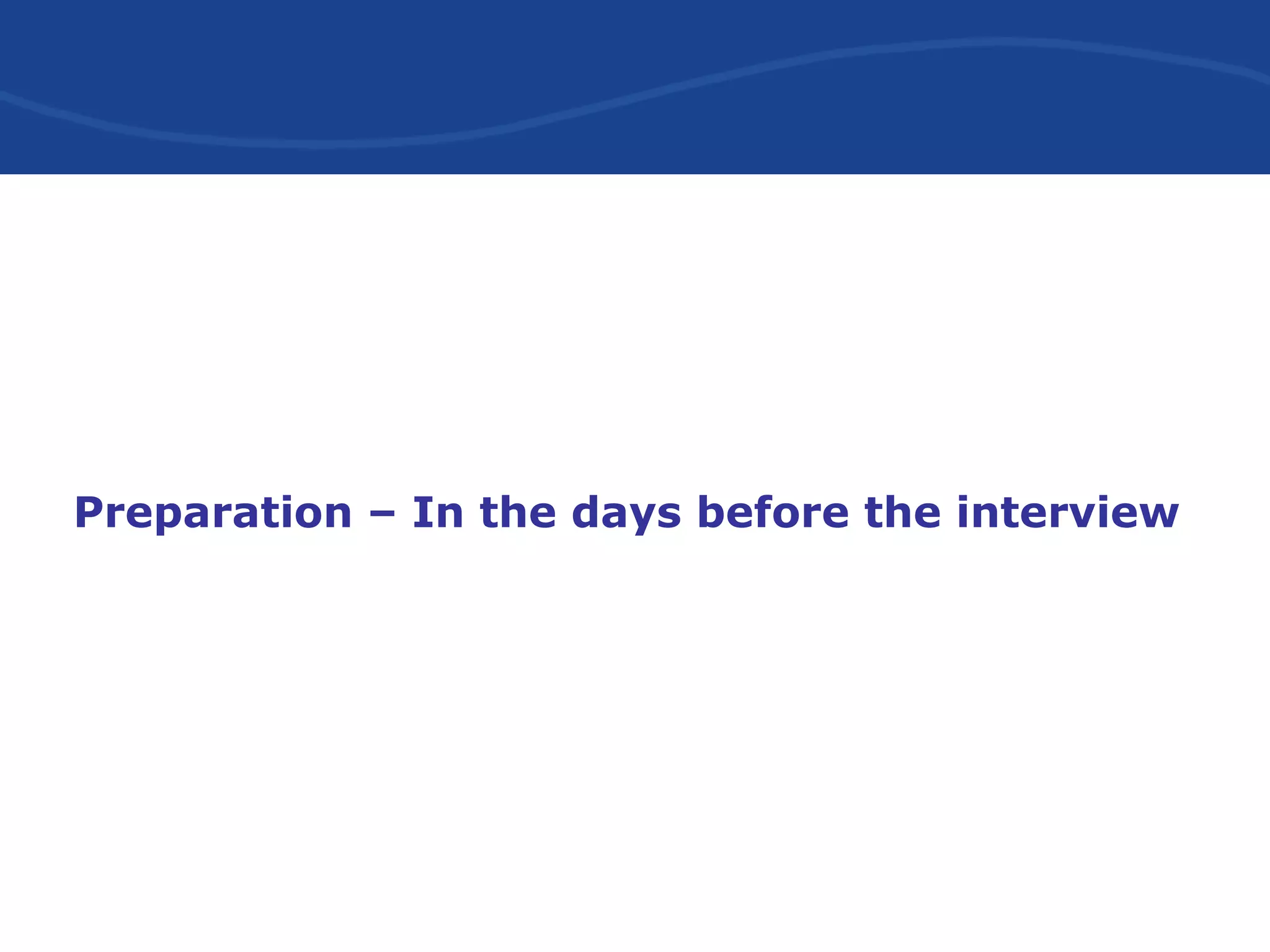 Preparation – In the days before the interview